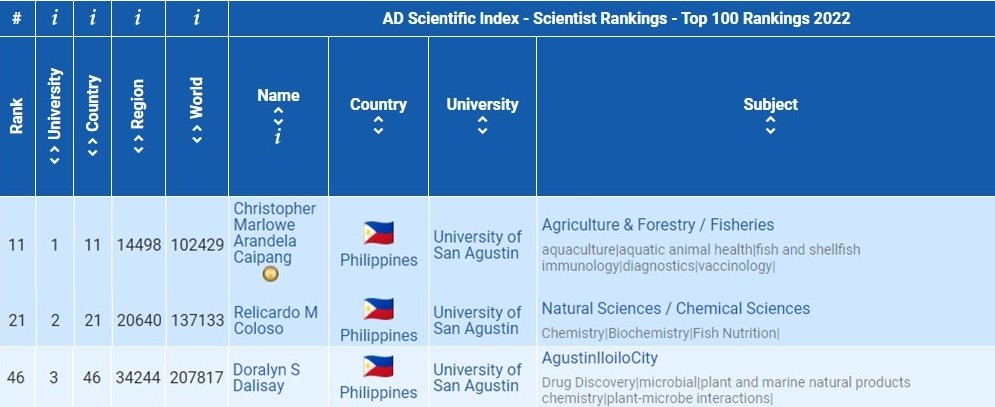 | # | i | i | i | i | AD Scientific Index - Scientist Rankings - Top 100 Rankings 2022 | | | |
|---|---|---|---|---|---|---|---|---|
| Rank | University | Country | Region | World | Name i | Country | University | Subject |
| 11 | 1 | 11 | 14498 | 102429 | Christopher Marlowe Arandela Caipang | Philippines | University of San Agustin | Agriculture & Forestry / Fisheries aquaculture\|aquatic animal health\|fish and shellfish immunology\|diagnostics\|vaccinology\| |
| 21 | 2 | 21 | 20640 | 137133 | Relicardo M Coloso | Philippines | University of San Agustin | Natural Sciences / Chemical Sciences Chemistry\|Biochemistry\|Fish Nutrition\| |
| 46 | 3 | 46 | 34244 | 207817 | Doralyn S Dalisay | Philippines | University of San Agustin | AgustinIloiloCity Drug Discovery\|microbial\|plant and marine natural products chemistry\|plant-microbe interactions\| |